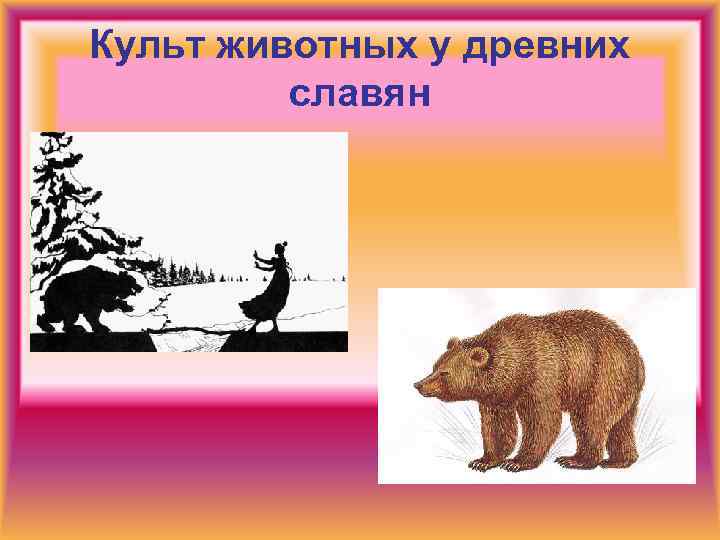 Культ животных у древних славян